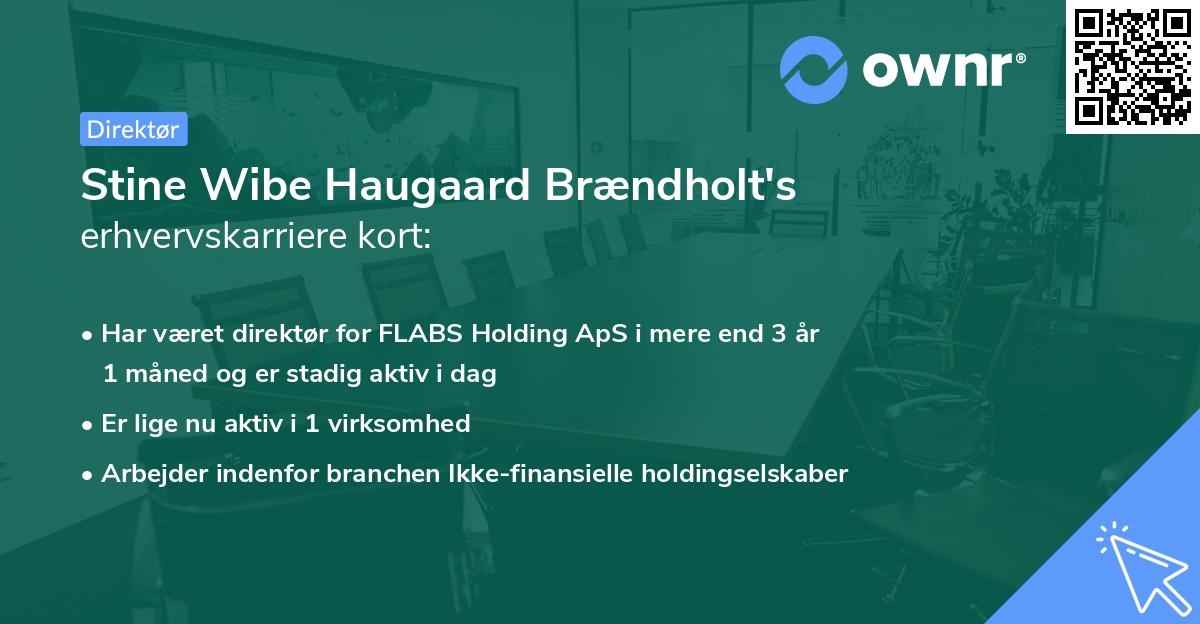 ownr®

Direktør

Stine Wibe Haugaard Brændholt's
erhvervskarriere kort:

• Har været direktør for FLABS Holding ApS i mere end 3 år 1 måned og er stadig aktiv i dag
• Er lige nu aktiv i 1 virksomhed
• Arbejder indenfor branchen Ikke-finansielle holdingselskaber